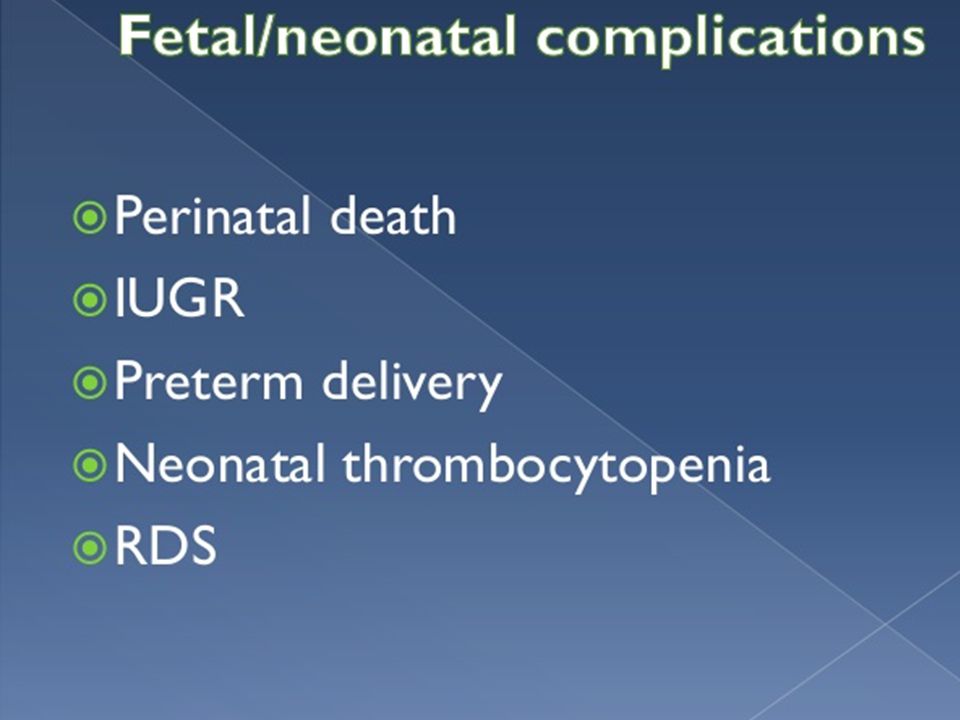 Fetal/neonatal complications

Perinatal death
IUGR
Preterm delivery
Neonatal thrombocytopenia
RDS